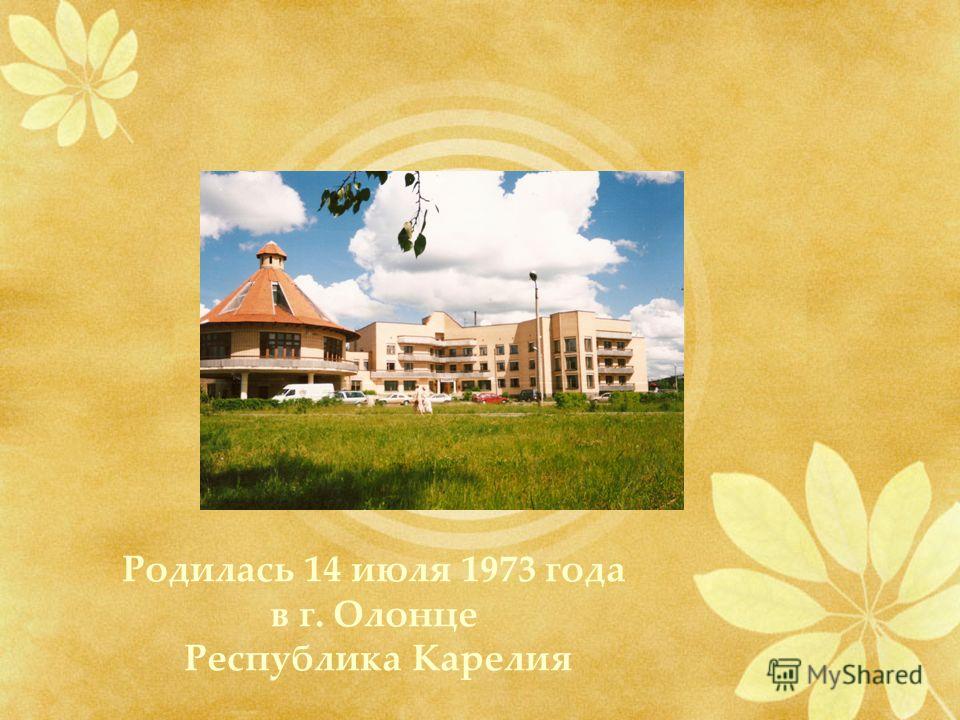 Родилась 14 июля 1973 года
в г. Олонце
Республика Карелия

MyShared